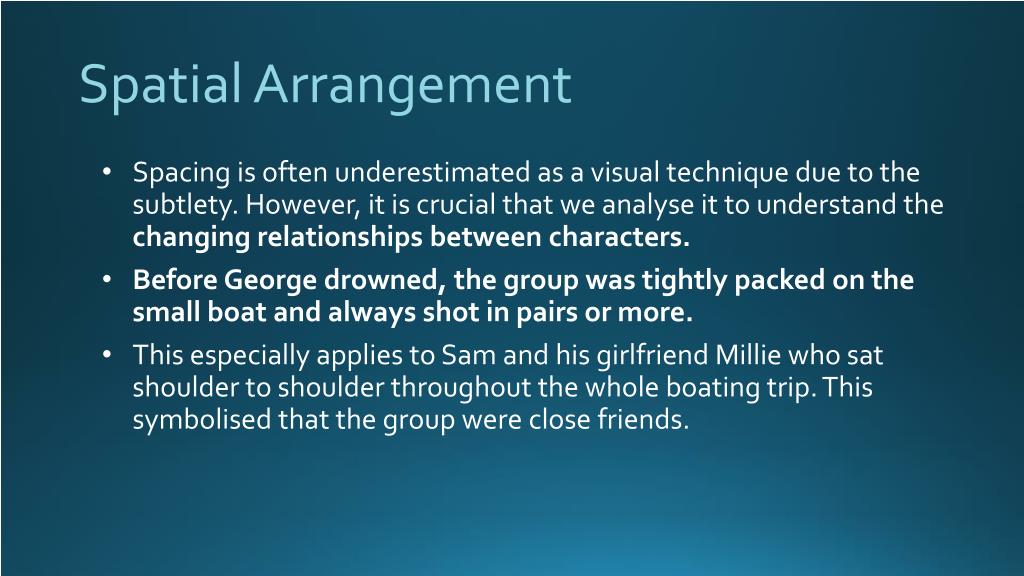 Spatial Arrangement

• Spacing is often underestimated as a visual technique due to the subtlety. However, it is crucial that we analyse it to understand the changing relationships between characters.

• Before George drowned, the group was tightly packed on the small boat and always shot in pairs or more.

• This especially applies to Sam and his girlfriend Millie who sat shoulder to shoulder throughout the whole boating trip. This symbolised that the group were close friends.